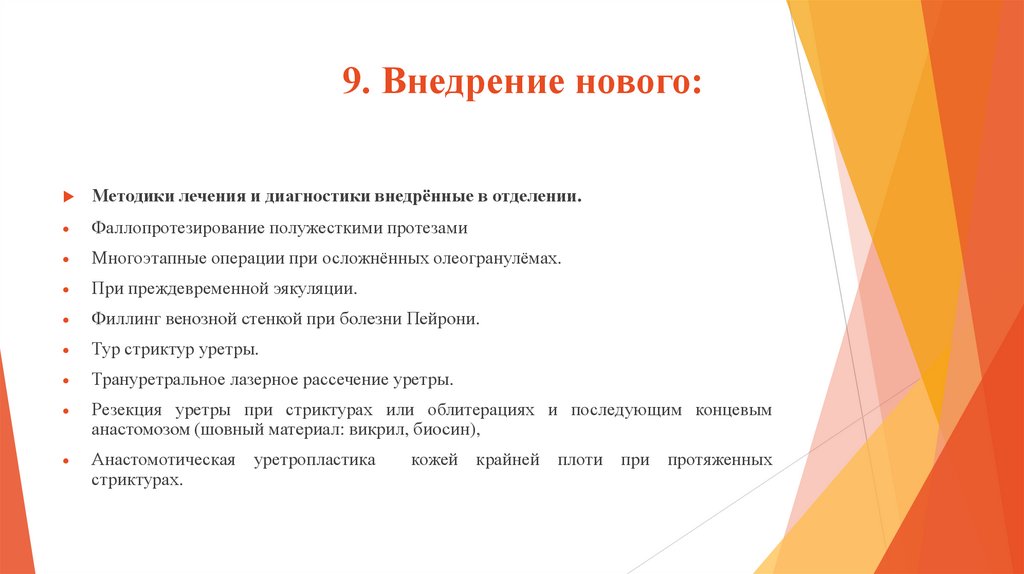 9. Внедрение нового:

Методики лечения и диагностики внедрённые в отделении.

Фаллопротезирование полужесткими протезами

Многоэтапные операции при осложнённых олеогранулёмах.

При преждевременной эякуляции.

Филлинг венозной стенкой при болезни Пейрони.

Тур стриктур уретры.

Трануретральное лазерное рассечение уретры.

Резекция уретры при стриктурах или облитерациях и последующим концевым анастомозом (шовный материал: викрил, биосин),

Анастомотическая уретропластика кожей крайней плоти при протяженных стриктурах.